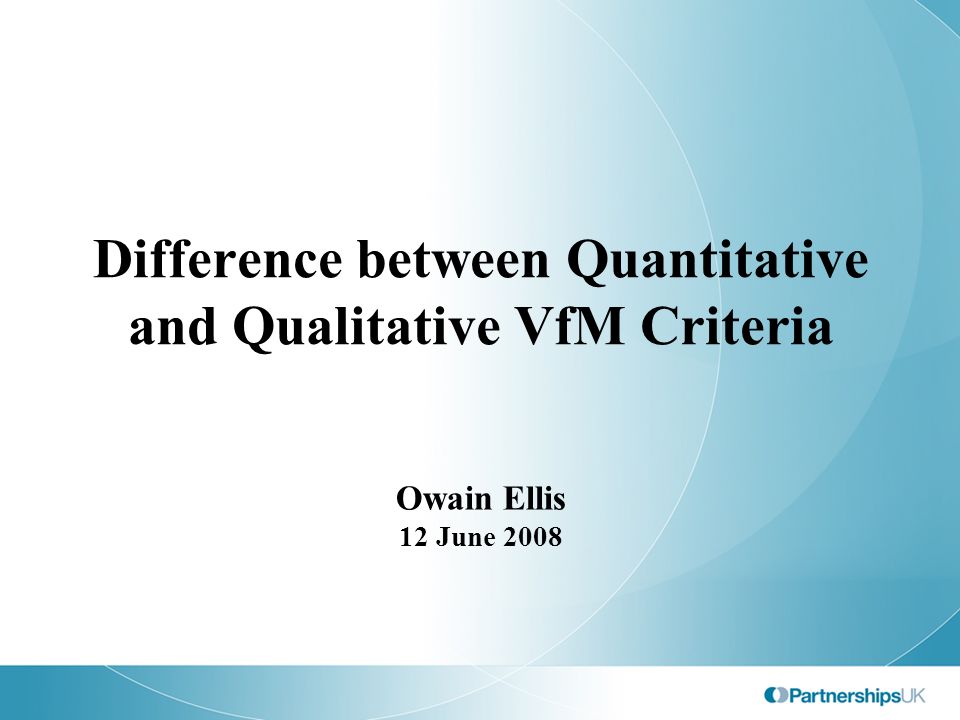 Difference between Quantitative and Qualitative VfM Criteria

Owain Ellis
12 June 2008

PartnershipsUK